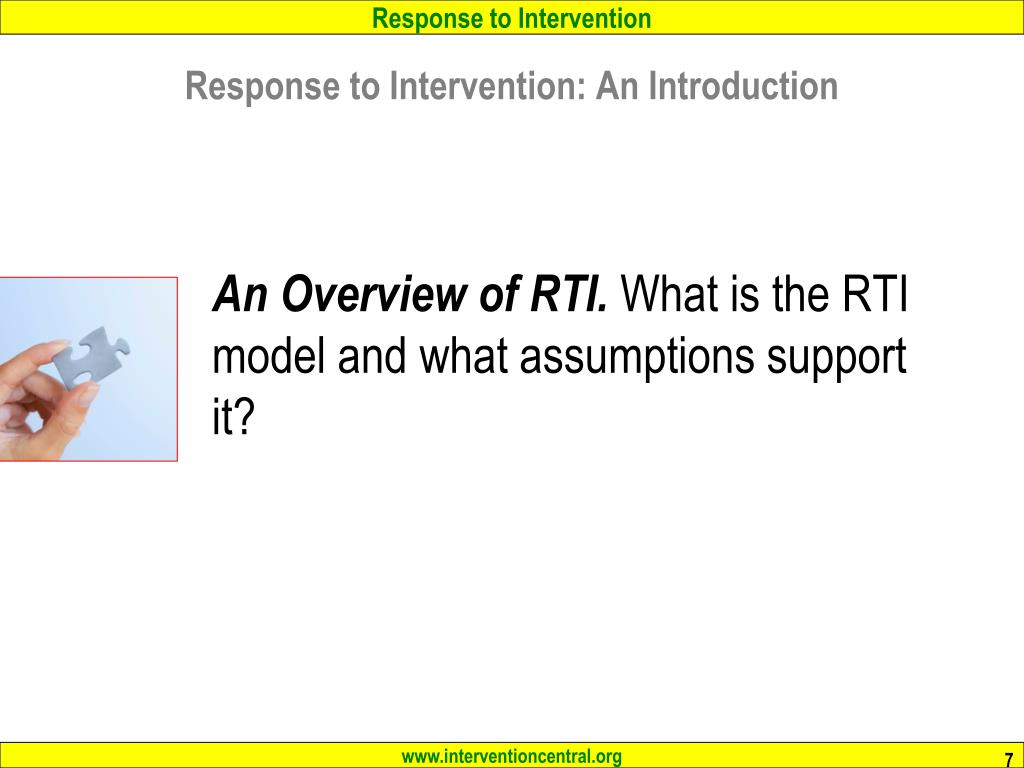 Response to Intervention

Response to Intervention: An Introduction

An Overview of RTI. What is the RTI model and what assumptions support it?

www.interventioncentral.org

7